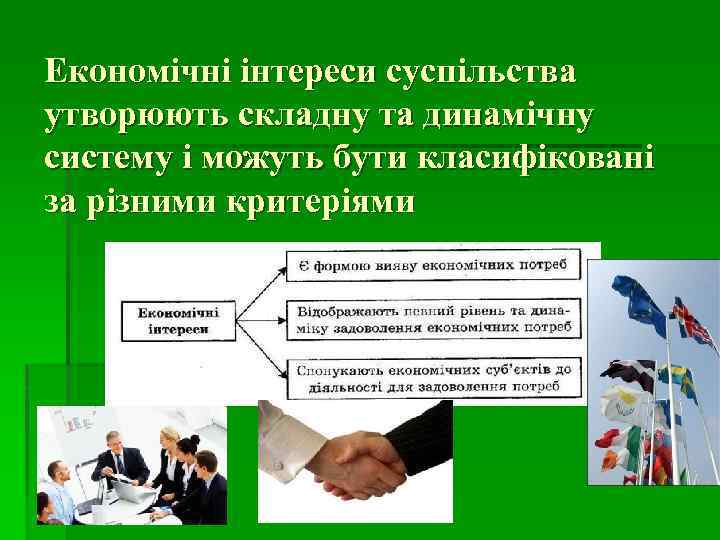 Економічні інтереси суспільства утворюють складну та динамічну систему і можуть бути класифіковані за різними критеріями

Економічні інтереси

Є формою вияву економічних потреб

Відображають певний рівень та динаміку задоволення економічних потреб

Спонукають економічних суб'єктів до діяльності для задоволення потреб